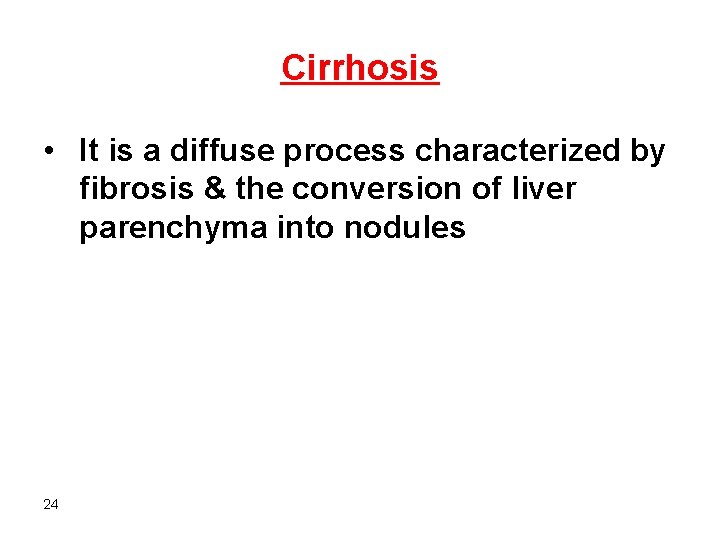 Cirrhosis

• It is a diffuse process characterized by fibrosis & the conversion of liver parenchyma into nodules

24